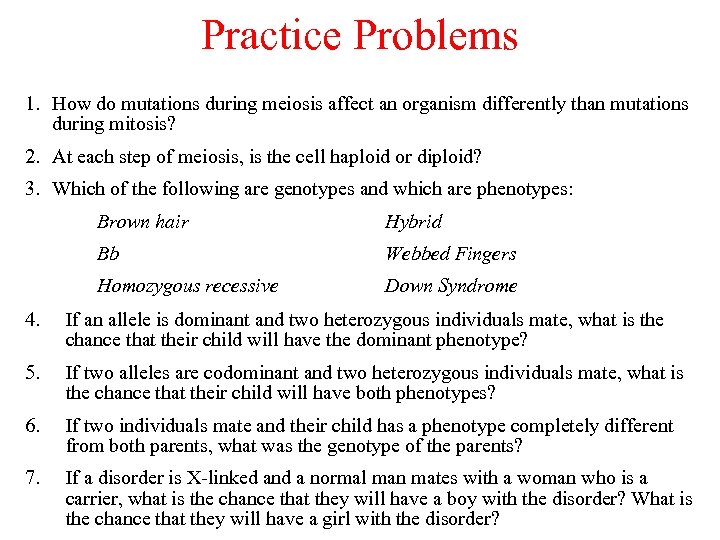 Practice Problems

1. How do mutations during meiosis affect an organism differently than mutations during mitosis?

2. At each step of meiosis, is the cell haploid or diploid?

3. Which of the following are genotypes and which are phenotypes:

Brown hair
Bb
Homozygous recessive

Hybrid
Webbed Fingers
Down Syndrome

4. If an allele is dominant and two heterozygous individuals mate, what is the chance that their child will have the dominant phenotype?

5. If two alleles are codominant and two heterozygous individuals mate, what is the chance that their child will have both phenotypes?

6. If two individuals mate and their child has a phenotype completely different from both parents, what was the genotype of the parents?

7. If a disorder is X-linked and a normal man mates with a woman who is a carrier, what is the chance that they will have a boy with the disorder? What is the chance that they will have a girl with the disorder?